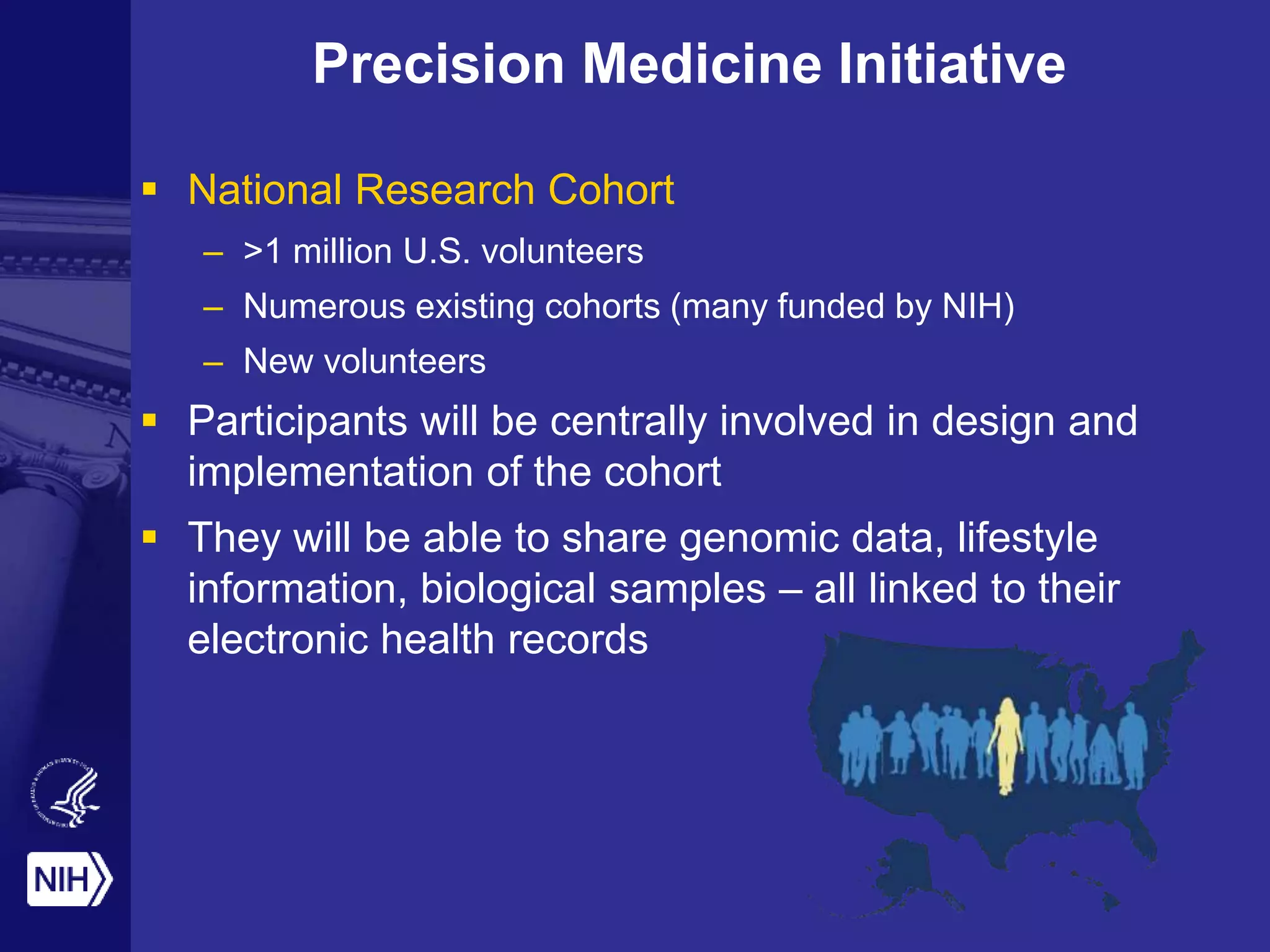 Precision Medicine Initiative

▪ National Research Cohort

– >1 million U.S. volunteers

– Numerous existing cohorts (many funded by NIH)

– New volunteers

▪ Participants will be centrally involved in design and implementation of the cohort

▪ They will be able to share genomic data, lifestyle information, biological samples – all linked to their electronic health records

NIH